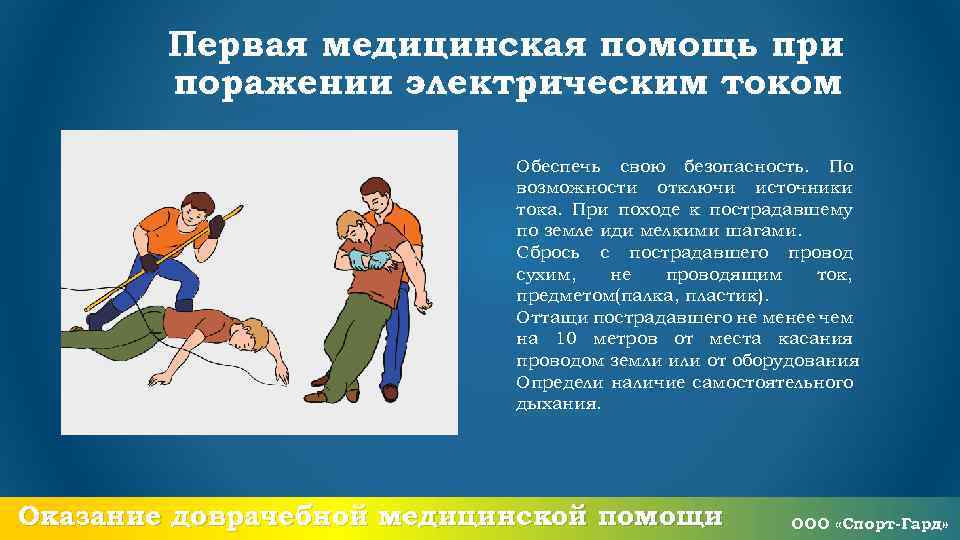 Первая медицинская помощь при поражении электрическим током

Обеспечь свою безопасность. По возможности отключи источники тока. При походе к пострадавшему по земле иди мелкими шагами.
Сбрось с пострадавшего провод сухим, не проводящим ток, предметом(палка, пластик).
Оттащи пострадавшего не менее чем на 10 метров от места касания проводом земли или от оборудования
Определи наличие самостоятельного дыхания.

Оказание доврачебной медицинской помощи

ООО «Спорт-Гард»